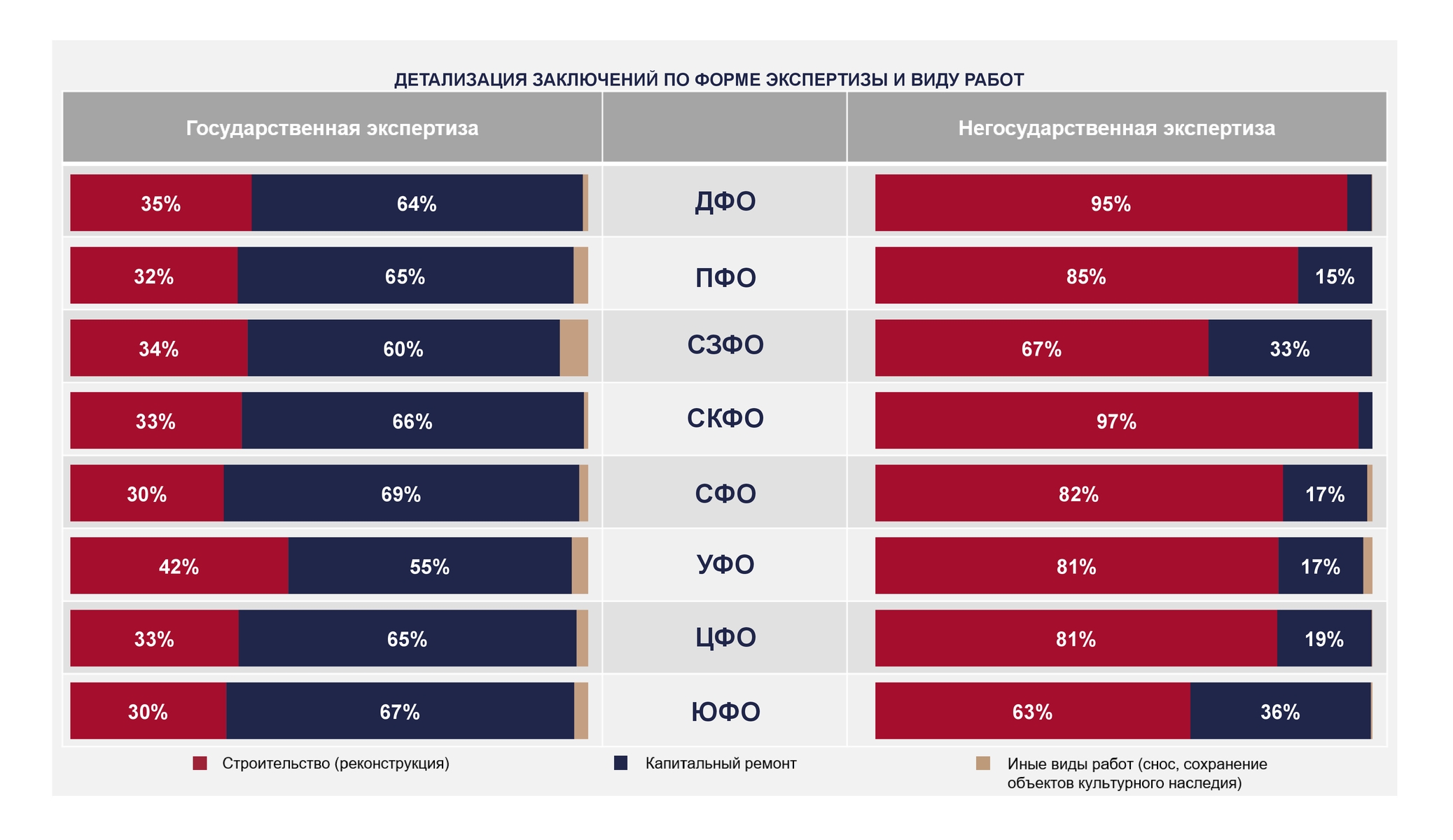 ДЕТАЛИЗАЦИЯ ЗАКЛЮЧЕНИЙ ПО ФОРМЕ ЭКСПЕРТИЗЫ И ВИДУ РАБОТ

| Государственная экспертиза | | Негосударственная экспертиза |
|---|---|---|
| 35% 64% | ДФО | 95% |
| 32% 65% | ПФО | 85% 15% |
| 34% 60% | СЗФО | 67% 33% |
| 33% 66% | СКФО | 97% |
| 30% 69% | СФО | 82% 17% |
| 42% 55% | УФО | 81% 17% |
| 33% 65% | ЦФО | 81% 19% |
| 30% 67% | ЮФО | 63% 36% |

Строительство (реконструкция)

Капитальный ремонт

Иные виды работ (снос, сохранение объектов культурного наследия)